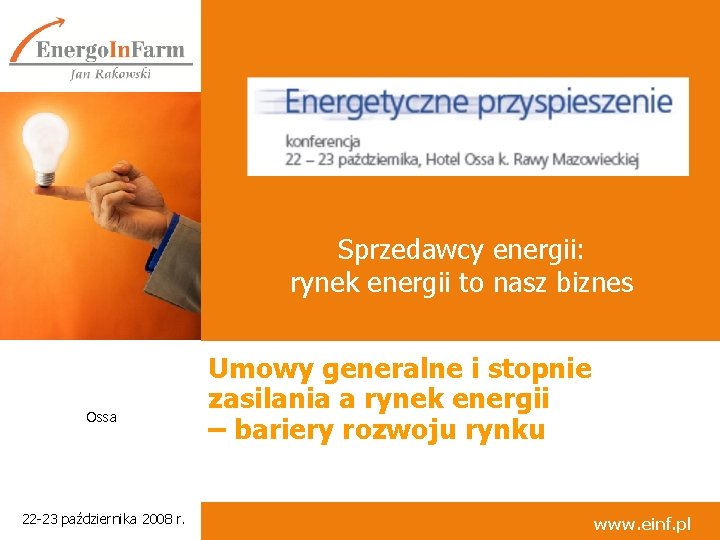 EnergoInFarm
Jan Rakowski

Energetyczne przyspieszenie
konferencja
22 – 23 października, Hotel Ossa k. Rawy Mazowieckiej

Sprzedawcy energii:
rynek energii to nasz biznes

Umowy generalne i stopnie zasilania a rynek energii – bariery rozwoju rynku

Ossa

22-23 października 2008 r.

www.einf.pl